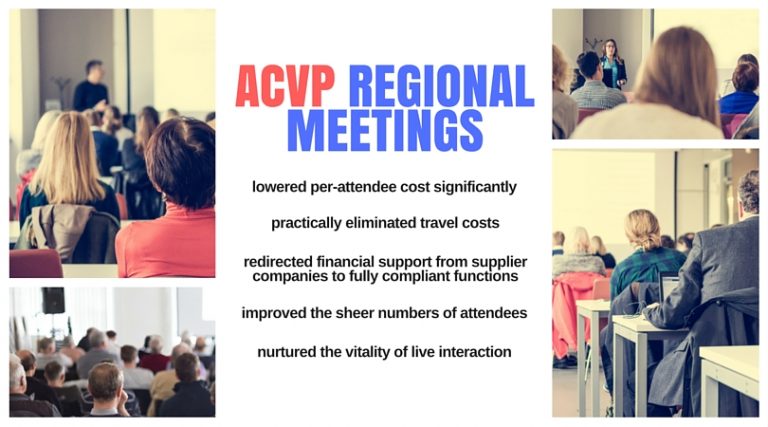 ACVP REGIONAL MEETINGS

lowered per-attendee cost significantly

practically eliminated travel costs

redirected financial support from supplier companies to fully compliant functions

improved the sheer numbers of attendees

nurtured the vitality of live interaction